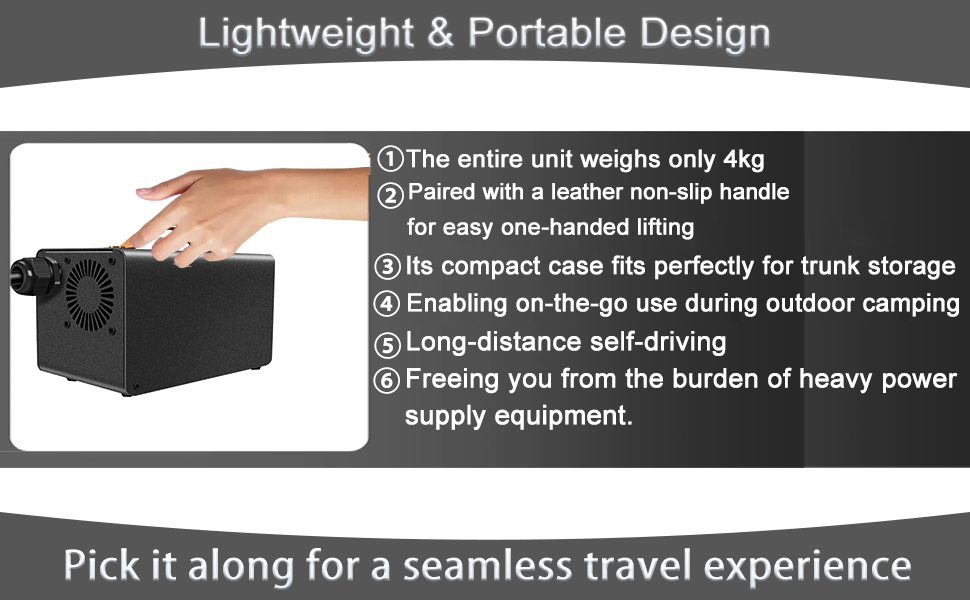 Lightweight & Portable Design

①The entire unit weighs only 4kg
②Paired with a leather non-slip handle for easy one-handed lifting
③Its compact case fits perfectly for trunk storage
④Enabling on-the-go use during outdoor camping
⑤Long-distance self-driving
⑥Freeing you from the burden of heavy power supply equipment.

Pick it along for a seamless travel experience